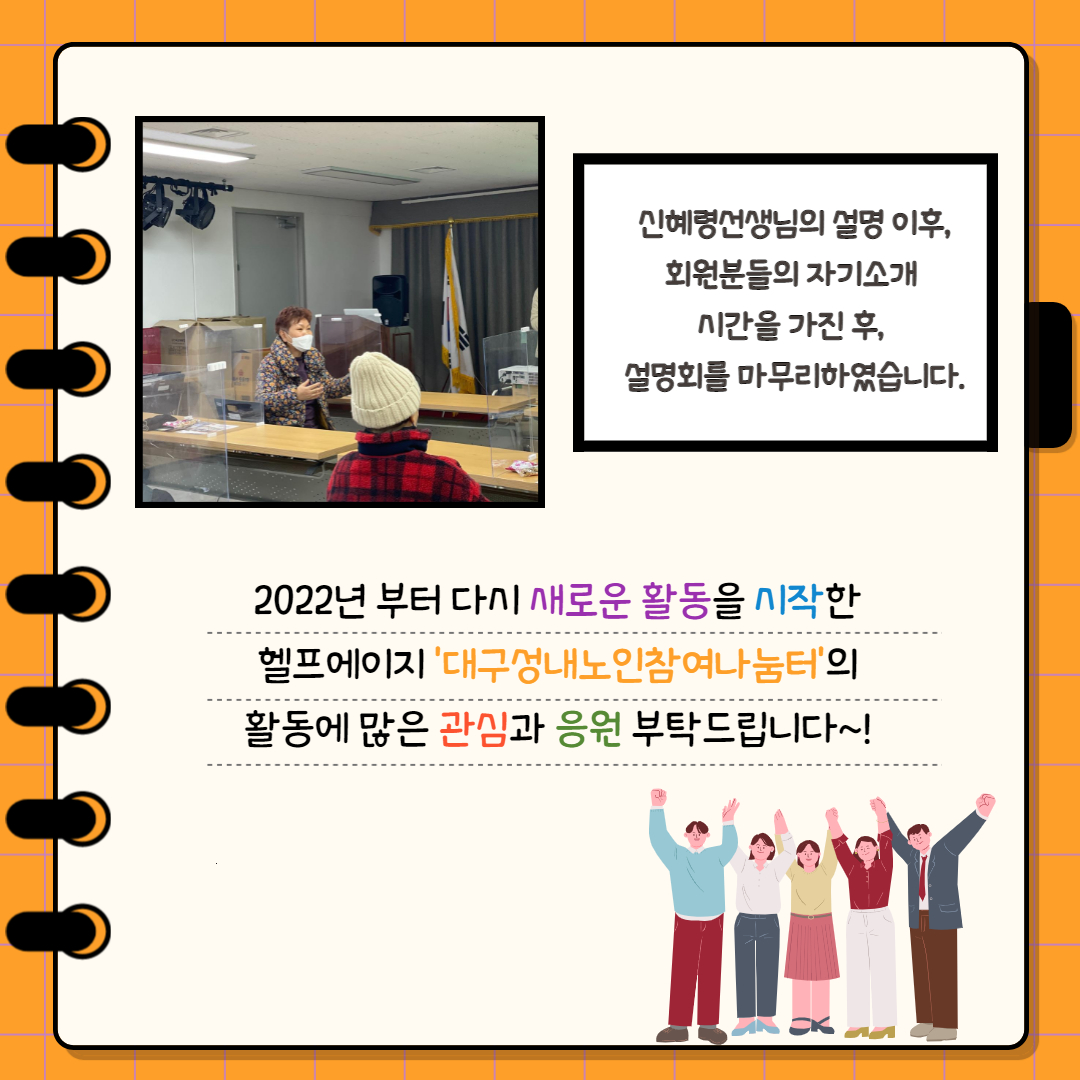 신혜령선생님의 설명 이후,
회원분들의 자기소개
시간을 가진 후,
설명회를 마무리하였습니다.

2022년 부터 다시 새로운 활동을 시작한
헬프에이지 '대구성내노인참여나눔터'의
활동에 많은 관심과 응원 부탁드립니다~!